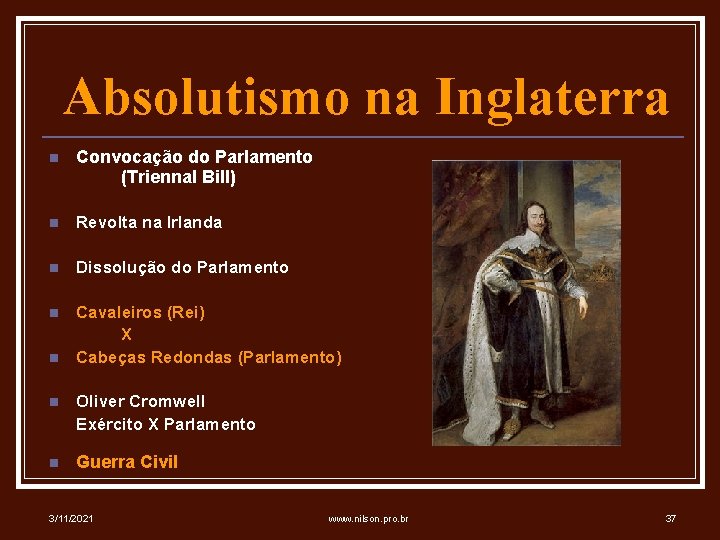 Absolutismo na Inglaterra

Convocação do Parlamento (Triennal Bill)

Revolta na Irlanda

Dissolução do Parlamento

Cavaleiros (Rei)
X
Cabeças Redondas (Parlamento)

Oliver Cromwell
Exército X Parlamento

Guerra Civil

3/11/2021 www.nilson.pro.br 37